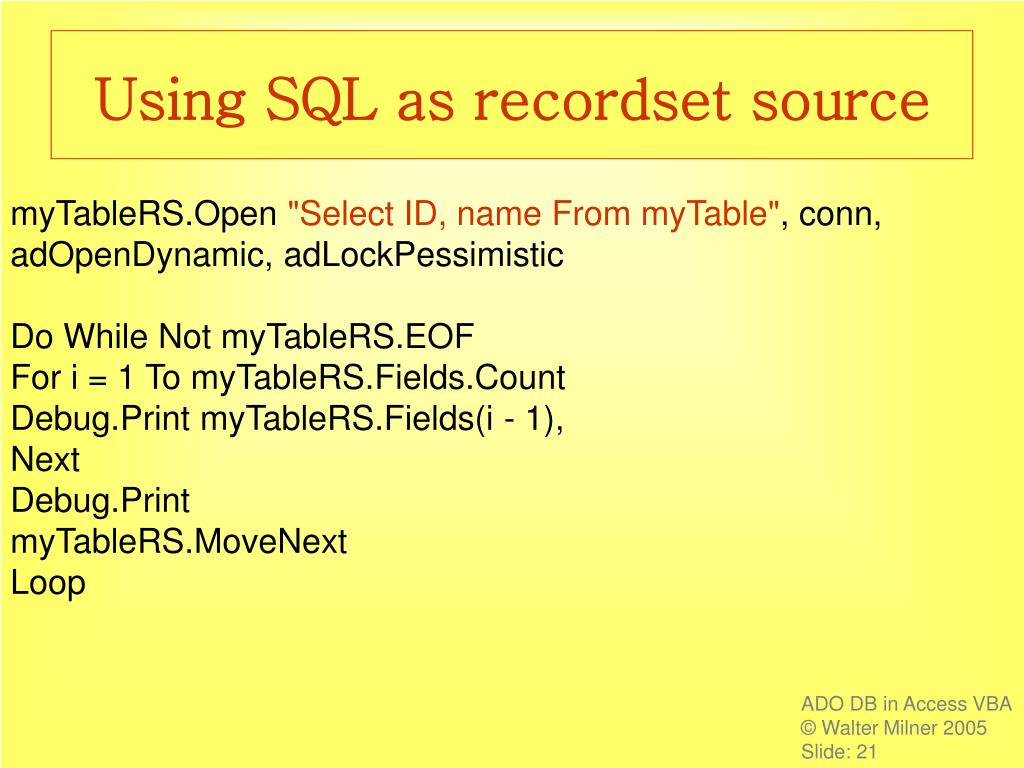 Using SQL as recordset source

myTableRS.Open "Select ID, name From myTable", conn, adOpenDynamic, adLockPessimistic

Do While Not myTableRS.EOF
For i = 1 To myTableRS.Fields.Count
Debug.Print myTableRS.Fields(i - 1),
Next
Debug.Print
myTableRS.MoveNext
Loop

ADO DB in Access VBA
© Walter Milner 2005
Slide: 21